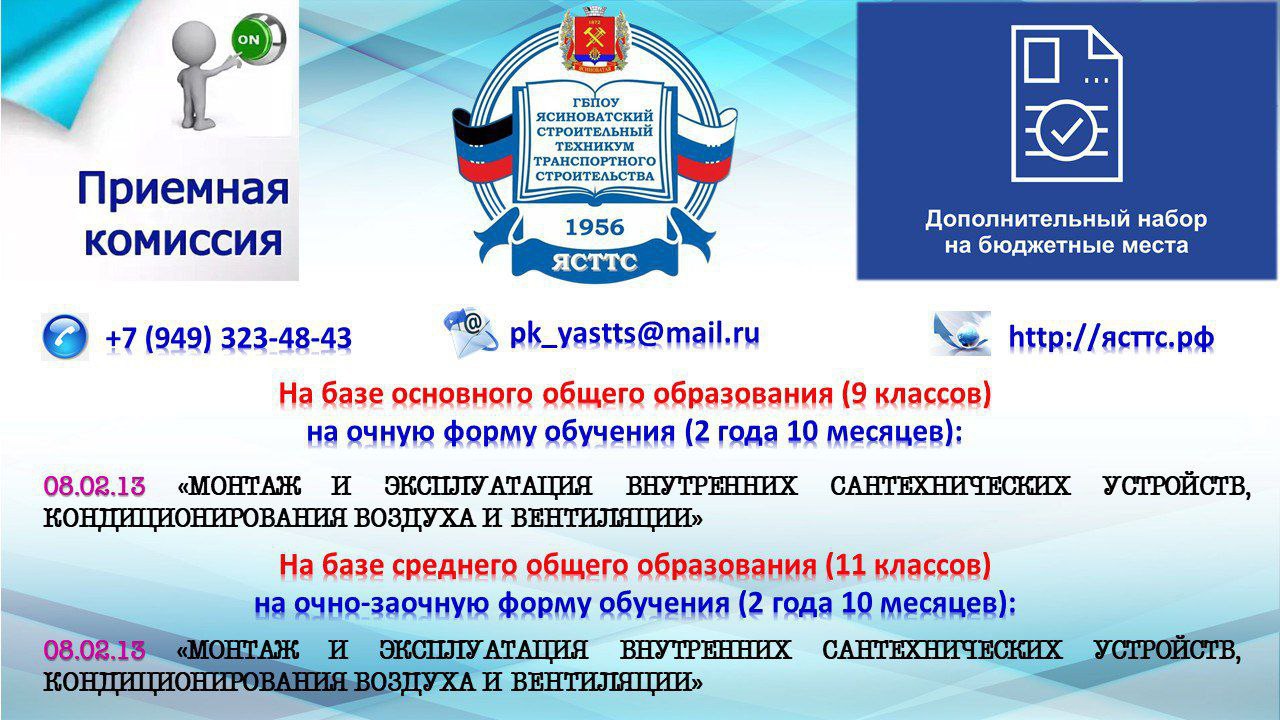 ON

Приемная комиссия

1872

ГБПОУ ЯСИНОВАТСКИЙ СТРОИТЕЛЬНЫЙ ТЕХНИКУМ ТРАНСПОРТНОГО СТРОИТЕЛЬСТВА

1956

ЯСТТС

Дополнительный набор на бюджетные места

+7 (949) 323-48-43

pk_yastts@mail.ru

http://ясттс.рф

На базе основного общего образования (9 классов) на очную форму обучения (2 года 10 месяцев):

08.02.13 «МОНТАЖ И ЭКСПЛУАТАЦИЯ ВНУТРЕННИХ САНТЕХНИЧЕСКИХ УСТРОЙСТВ, КОНДИЦИОНИРОВАНИЯ ВОЗДУХА И ВЕНТИЛЯЦИИ»

На базе среднего общего образования (11 классов) на очно-заочную форму обучения (2 года 10 месяцев):

08.02.13 «МОНТАЖ И ЭКСПЛУАТАЦИЯ ВНУТРЕННИХ САНТЕХНИЧЕСКИХ УСТРОЙСТВ, КОНДИЦИОНИРОВАНИЯ ВОЗДУХА И ВЕНТИЛЯЦИИ»